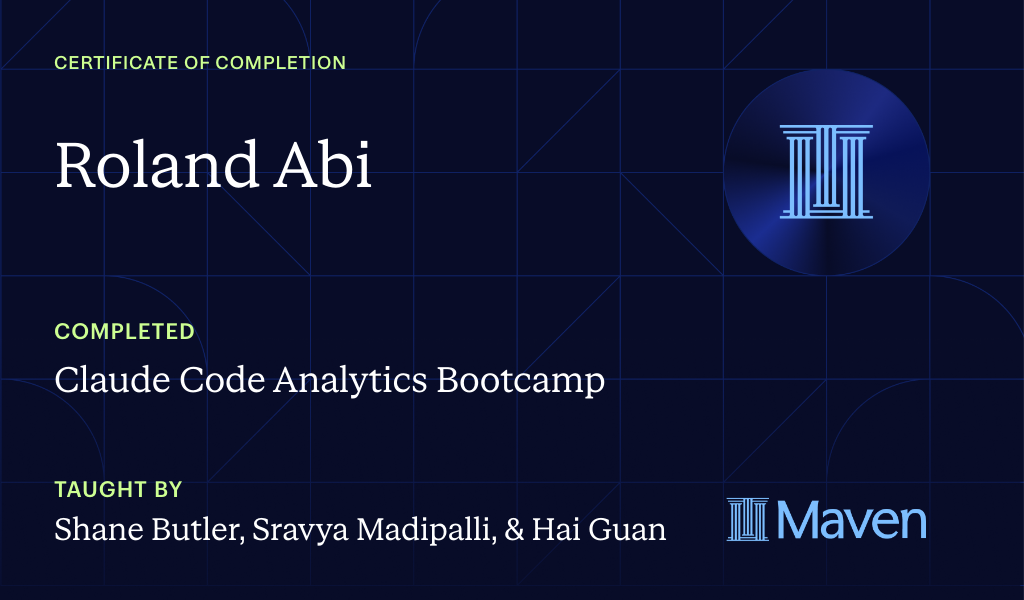 CERTIFICATE OF COMPLETION

Roland Abi

COMPLETED

Claude Code Analytics Bootcamp

TAUGHT BY

Shane Butler, Sravya Madipalli, & Hai Guan

Maven